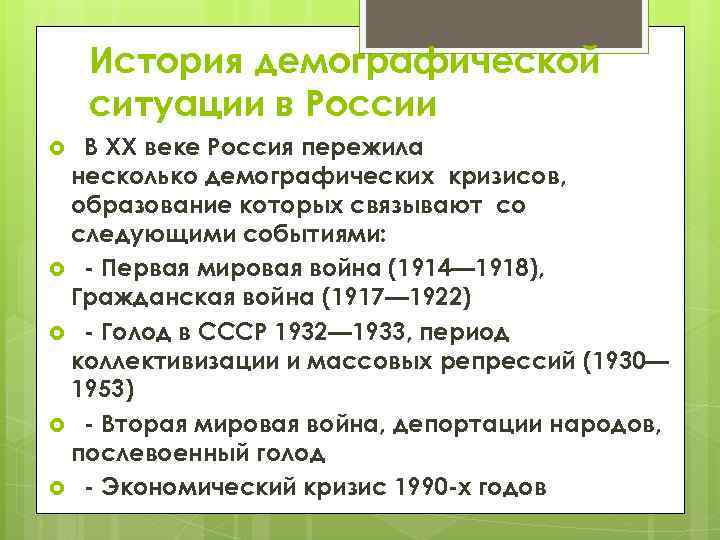 История демографической ситуации в России

В XX веке Россия пережила несколько демографических кризисов, образование которых связывают со следующими событиями:

- Первая мировая война (1914—1918), Гражданская война (1917—1922)

- Голод в СССР 1932—1933, период коллективизации и массовых репрессий (1930—1953)

- Вторая мировая война, депортации народов, послевоенный голод

- Экономический кризис 1990-х годов